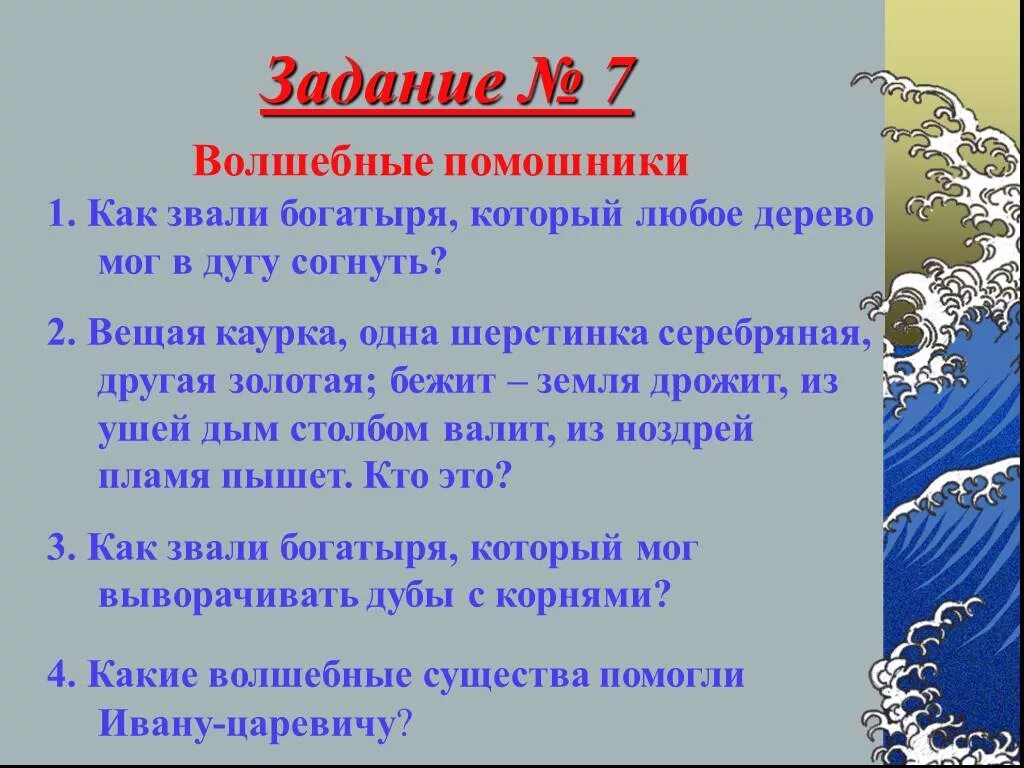 Задание № 7

Волшебные помошники

1. Как звали богатыря, который любое дерево мог в дугу согнуть?

2. Вещая каурка, одна шерстинка серебряная, другая золотая; бежит – земля дрожит, из ушей дым столбом валит, из ноздрей пламя пышет. Кто это?

3. Как звали богатыря, который мог выворачивать дубы с корнями?

4. Какие волшебные существа помогли Ивану-царевичу?